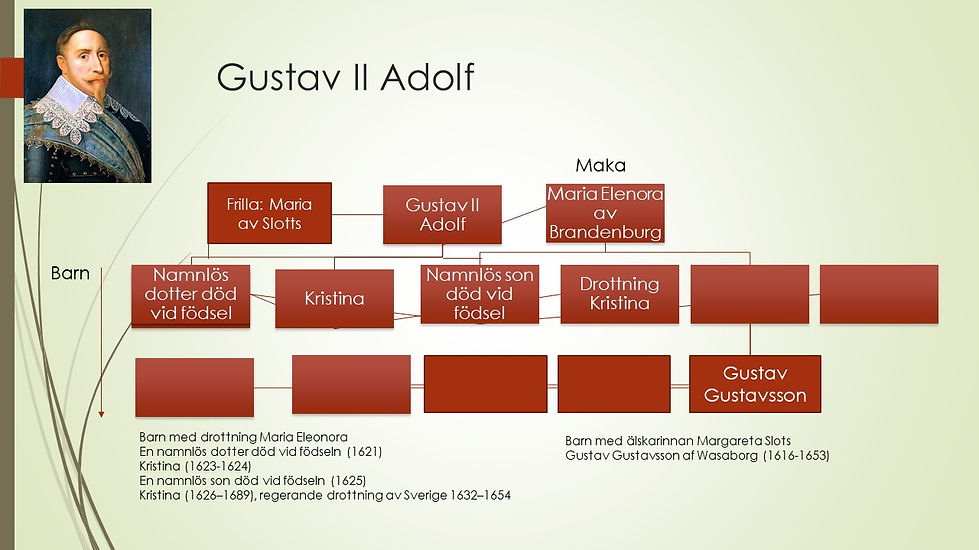 Gustav II Adolf

Maka

Frilla: Maria av Slotts

Gustav II Adolf

Maria Elenora av Brandenburg

Barn

Namnlös dotter död vid födsel

Kristina

Namnlös son död vid födsel

Drottning Kristina

Gustav Gustavsson

Barn med drottning Maria Eleonora
En namnlös dotter död vid födseln (1621)
Kristina (1623-1624)
En namnlös son död vid födseln (1625)
Kristina (1626–1689), regerande drottning av Sverige 1632–1654

Barn med älskarinnan Margareta Slots
Gustav Gustavsson af Wasaborg (1616-1653)